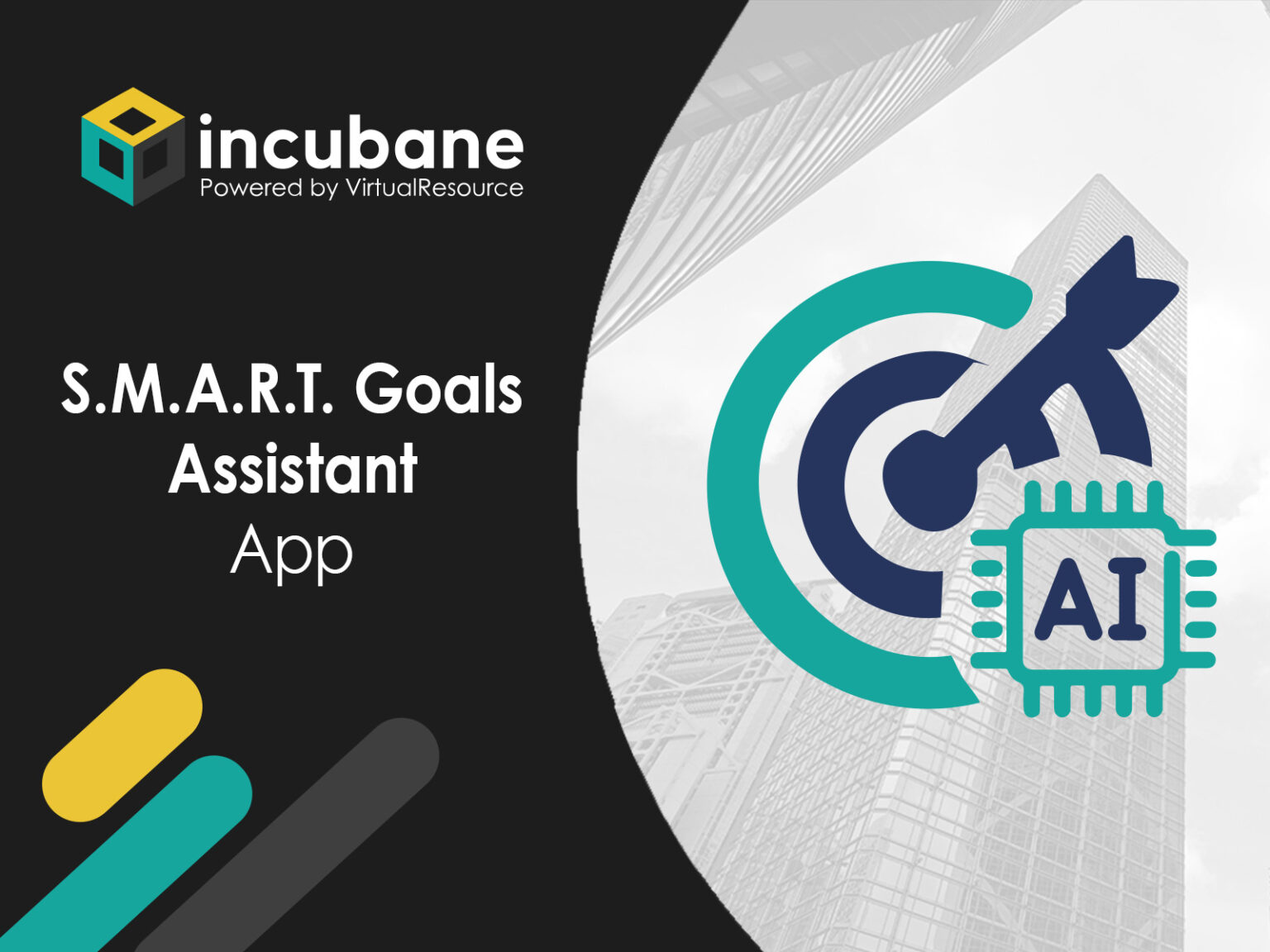 incubane
Powered by VirtualResource

S.M.A.R.T. Goals Assistant App

AI